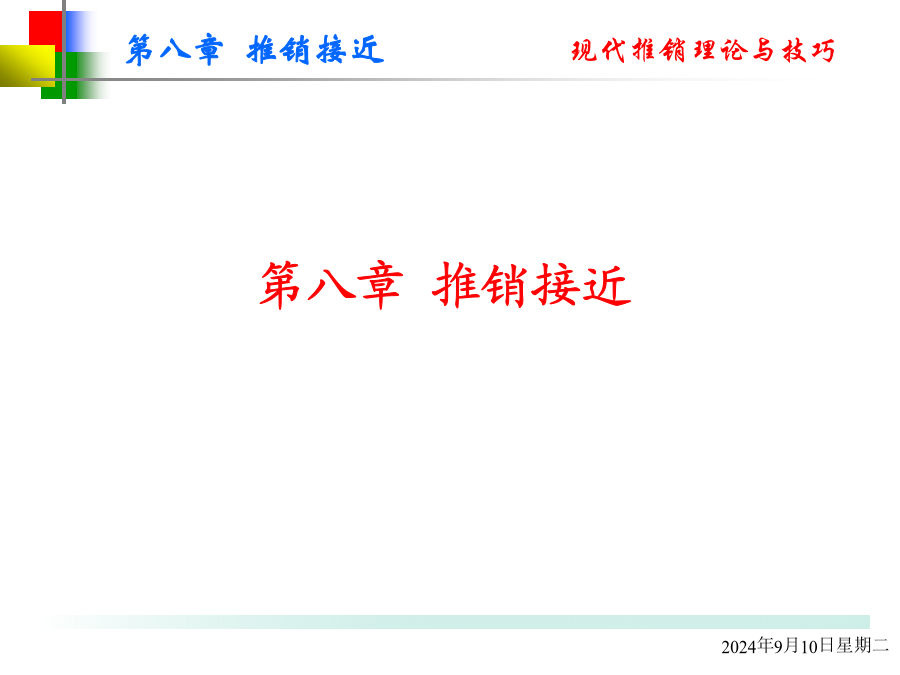 第八章 推销接近

现代推销理论与技巧

第八章 推销接近

2024年9月10日星期二